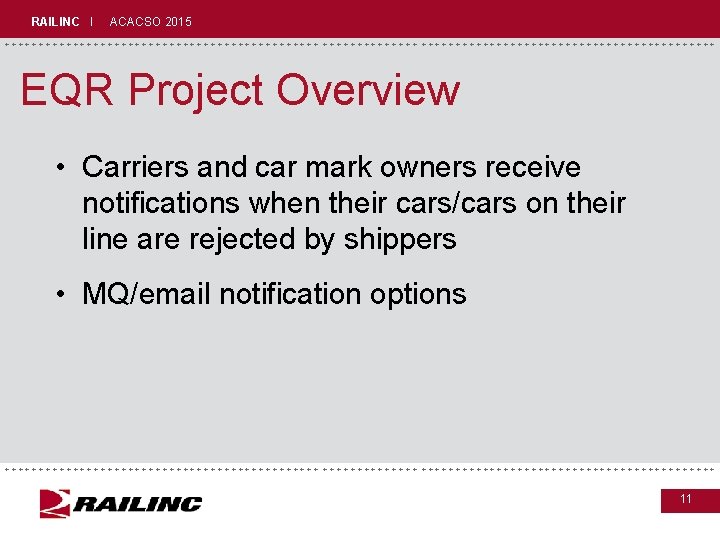 RAILINC | ACACSO 2015

EQR Project Overview

• Carriers and car mark owners receive notifications when their cars/cars on their line are rejected by shippers

• MQ/email notification options

RAILINC

11